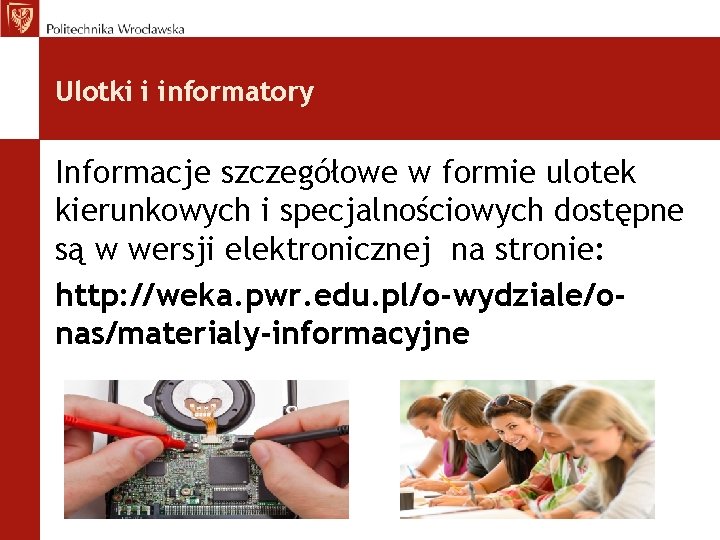 Politechnika Wrocławska

Ulotki i informatory

Informacje szczegółowe w formie ulotek kierunkowych i specjalnościowych dostępne są w wersji elektronicznej na stronie:

http://weka.pwr.edu.pl/o-wydziale/o-nas/materialy-informacyjne